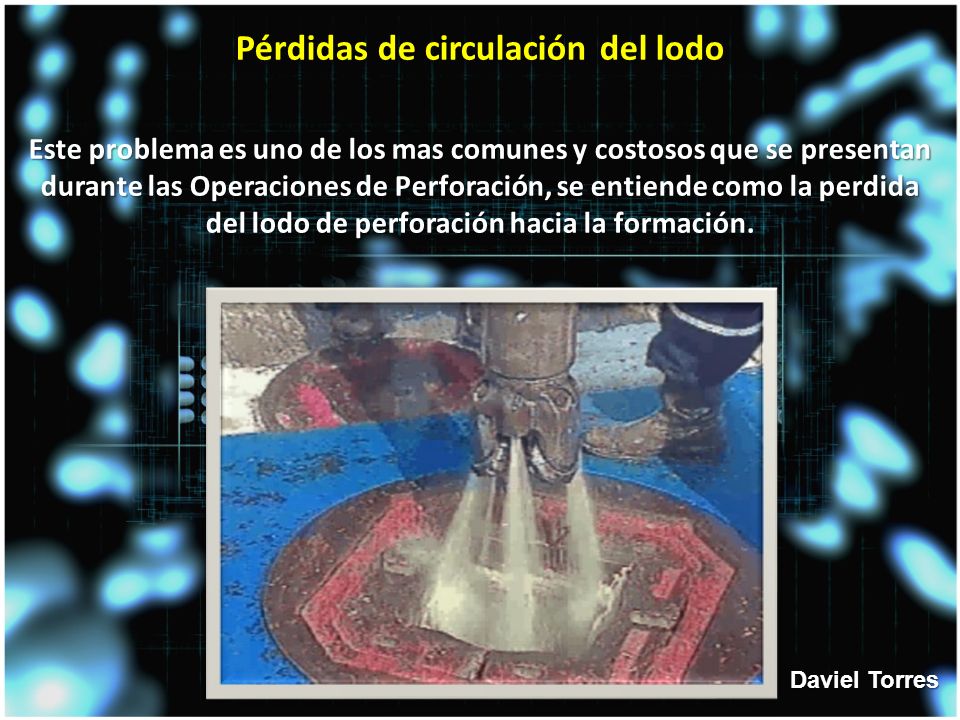 Pérdidas de circulación del lodo

Este problema es uno de los mas comunes y costosos que se presentan durante las Operaciones de Perforación, se entiende como la perdida del lodo de perforación hacia la formación.

Daviel Torres